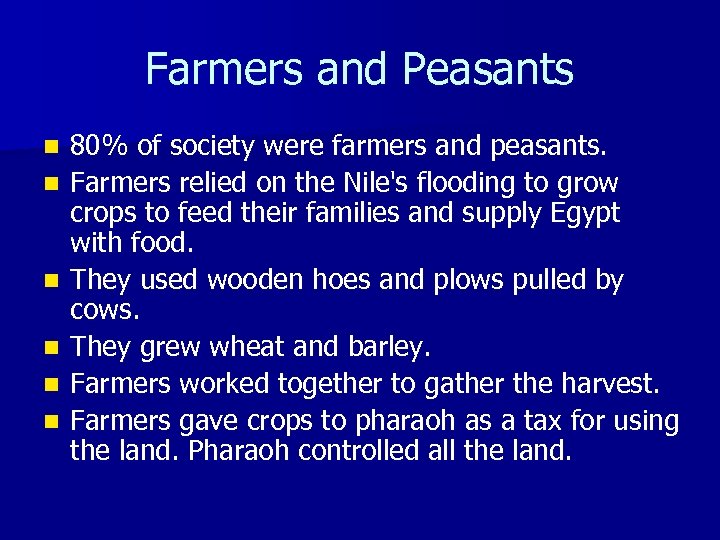 Farmers and Peasants

- 80% of society were farmers and peasants.
- Farmers relied on the Nile's flooding to grow crops to feed their families and supply Egypt with food.
- They used wooden hoes and plows pulled by cows.
- They grew wheat and barley.
- Farmers worked together to gather the harvest.
- Farmers gave crops to pharaoh as a tax for using the land. Pharaoh controlled all the land.